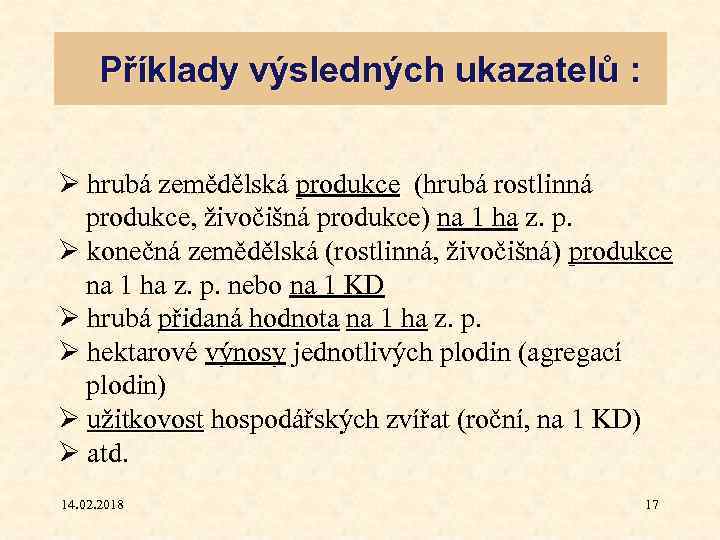 Příklady výsledných ukazatelů :

➢ hrubá zemědělská produkce (hrubá rostlinná produkce, živočišná produkce) na 1 ha z. p.
➢ konečná zemědělská (rostlinná, živočišná) produkce na 1 ha z. p. nebo na 1 KD
➢ hrubá přidaná hodnota na 1 ha z. p.
➢ hektarové výnosy jednotlivých plodin (agregací plodin)
➢ užitkovost hospodářských zvířat (roční, na 1 KD)
➢ atd.

14.02.2018

17